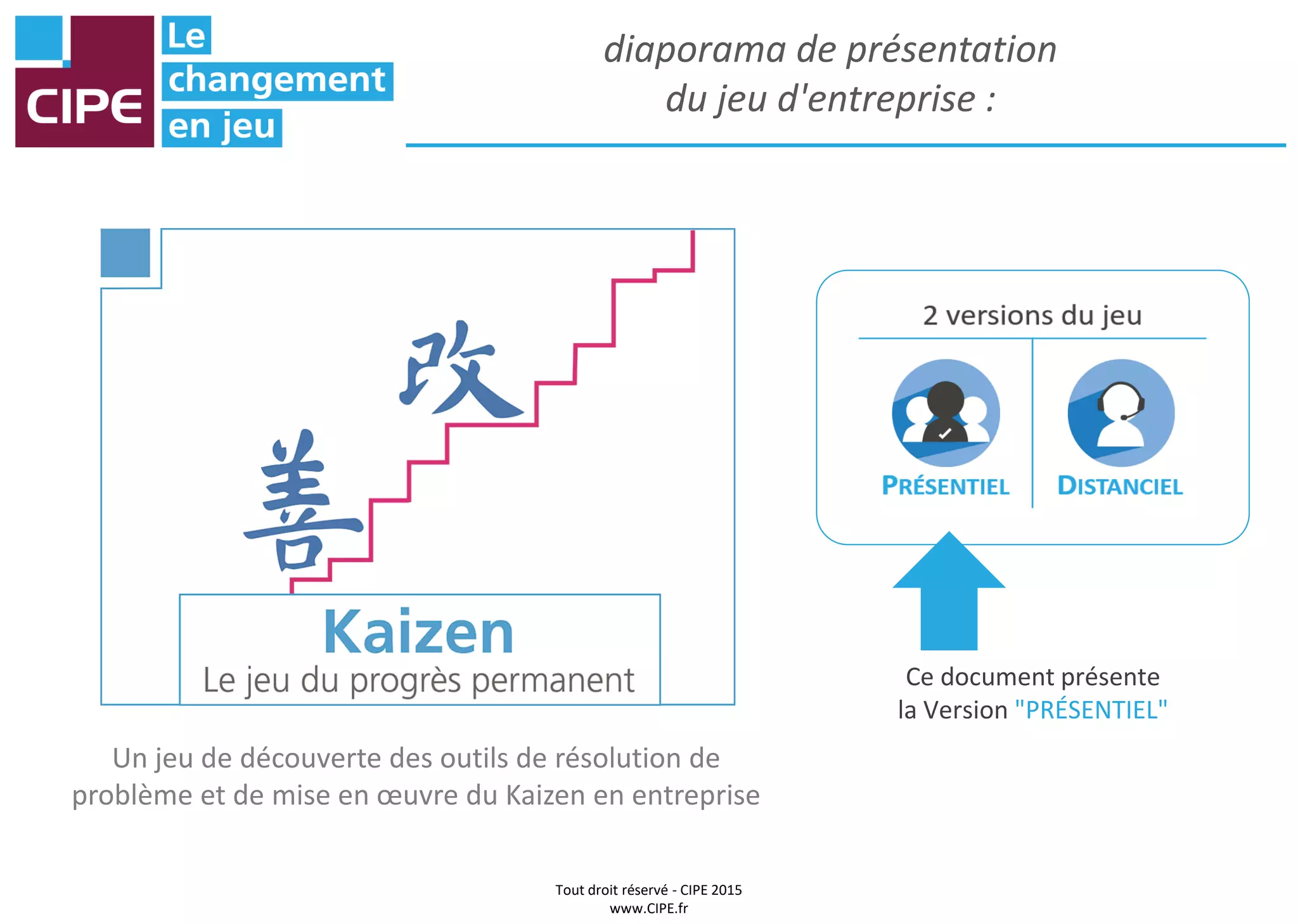 CIPE
Le changement en jeu

diaporama de présentation
du jeu d'entreprise :

改
善

Kaizen
Le jeu du progrès permanent

Un jeu de découverte des outils de résolution de problème et de mise en œuvre du Kaizen en entreprise

2 versions du jeu

PRÉSENTIEL

DISTANCIEL

Ce document présente
la Version "PRÉSENTIEL"

Tout droit réservé - CIPE 2015
www.CIPE.fr